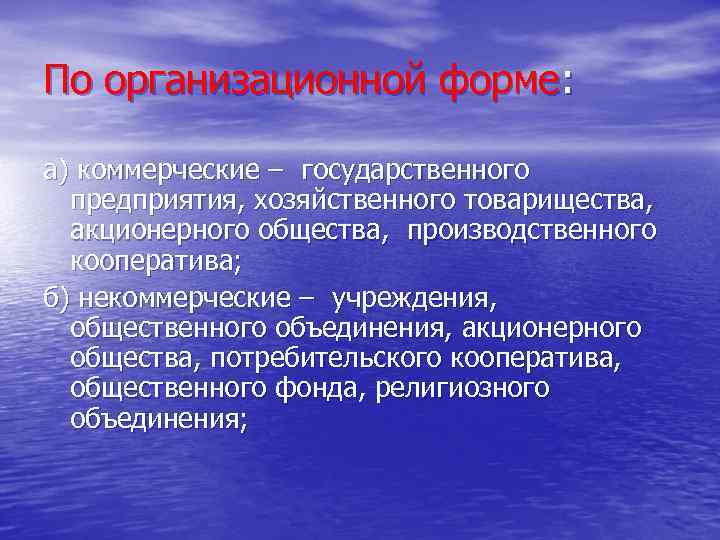 По организационной форме:

а) коммерческие – государственного предприятия, хозяйственного товарищества, акционерного общества, производственного кооператива;

б) некоммерческие – учреждения, общественного объединения, акционерного общества, потребительского кооператива, общественного фонда, религиозного объединения;